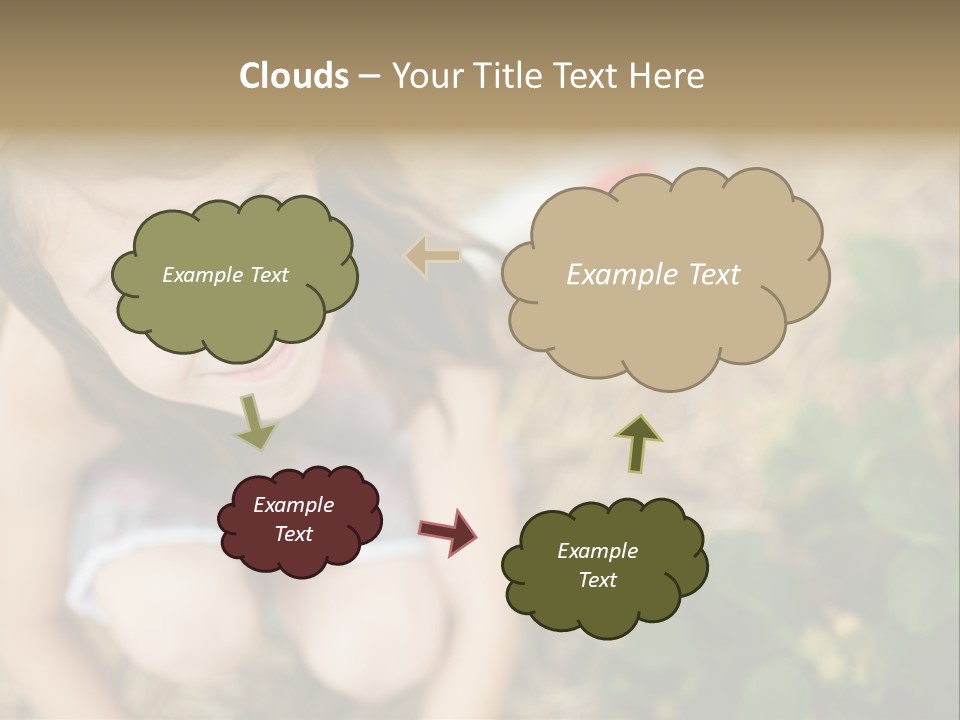 Clouds – Your Title Text Here

Example Text

Example Text

Example Text

Example Text